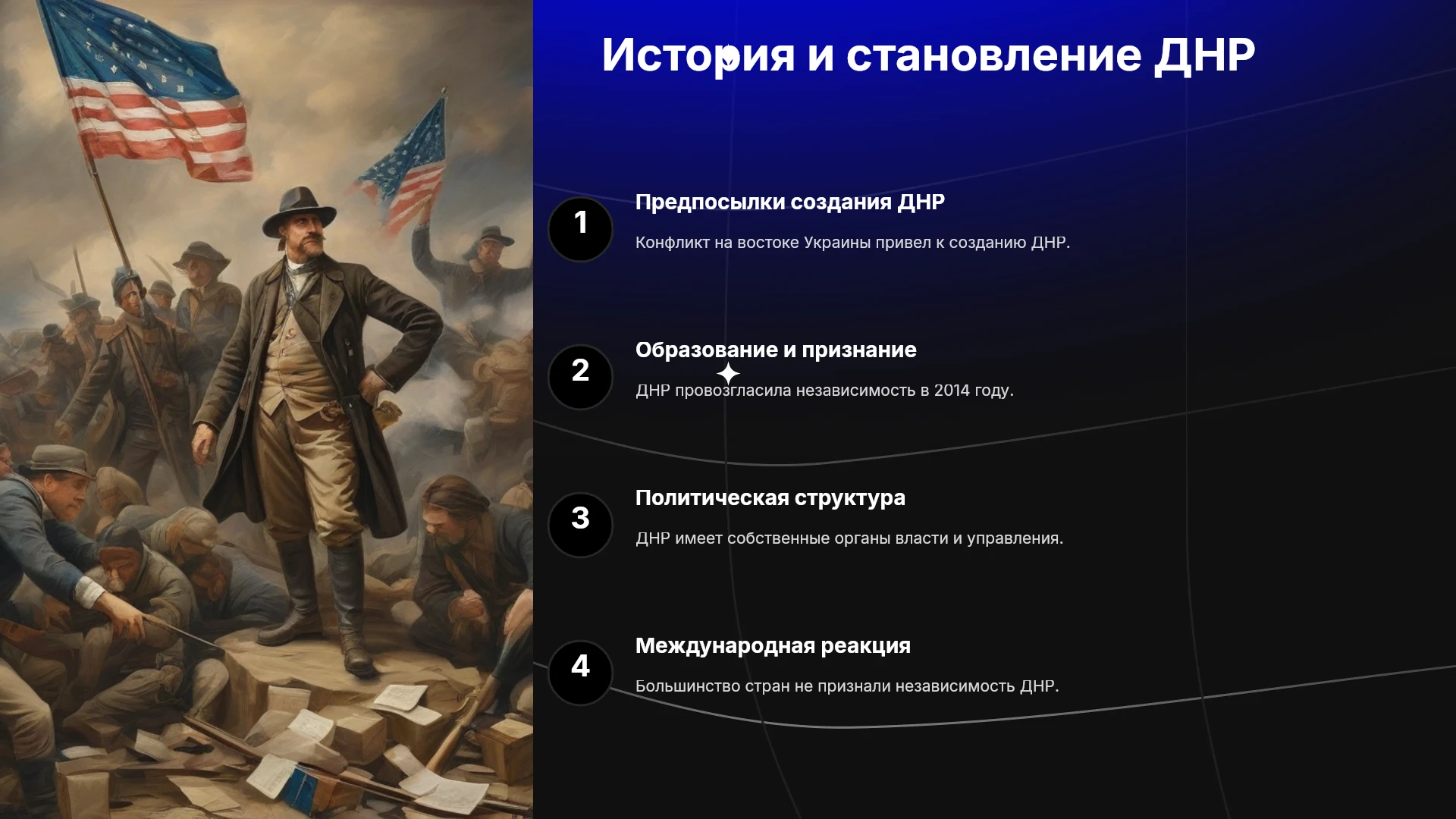 История и становление ДНР

1

Предпосылки создания ДНР

Конфликт на востоке Украины привел к созданию ДНР.

2

Образование и признание

ДНР провозгласила независимость в 2014 году.

3

Политическая структура

ДНР имеет собственные органы власти и управления.

4

Международная реакция

Большинство стран не признали независимость ДНР.